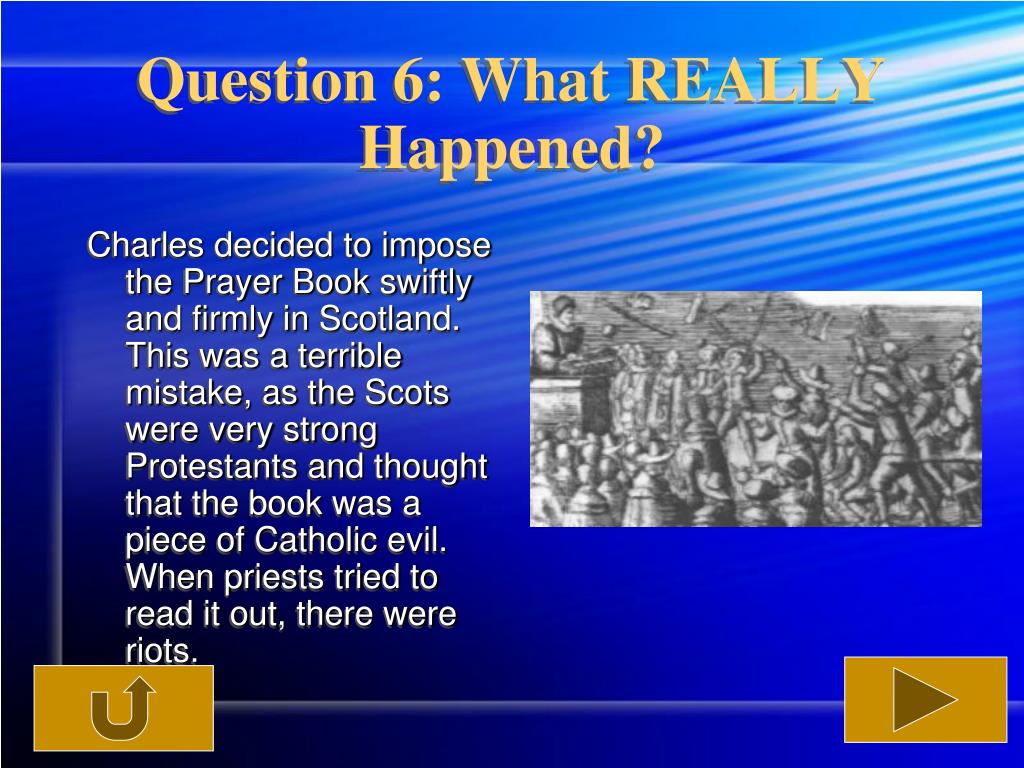 Question 6: What REALLY Happened?

Charles decided to impose the Prayer Book swiftly and firmly in Scotland. This was a terrible mistake, as the Scots were very strong Protestants and thought that the book was a piece of Catholic evil. When priests tried to read it out, there were riots.